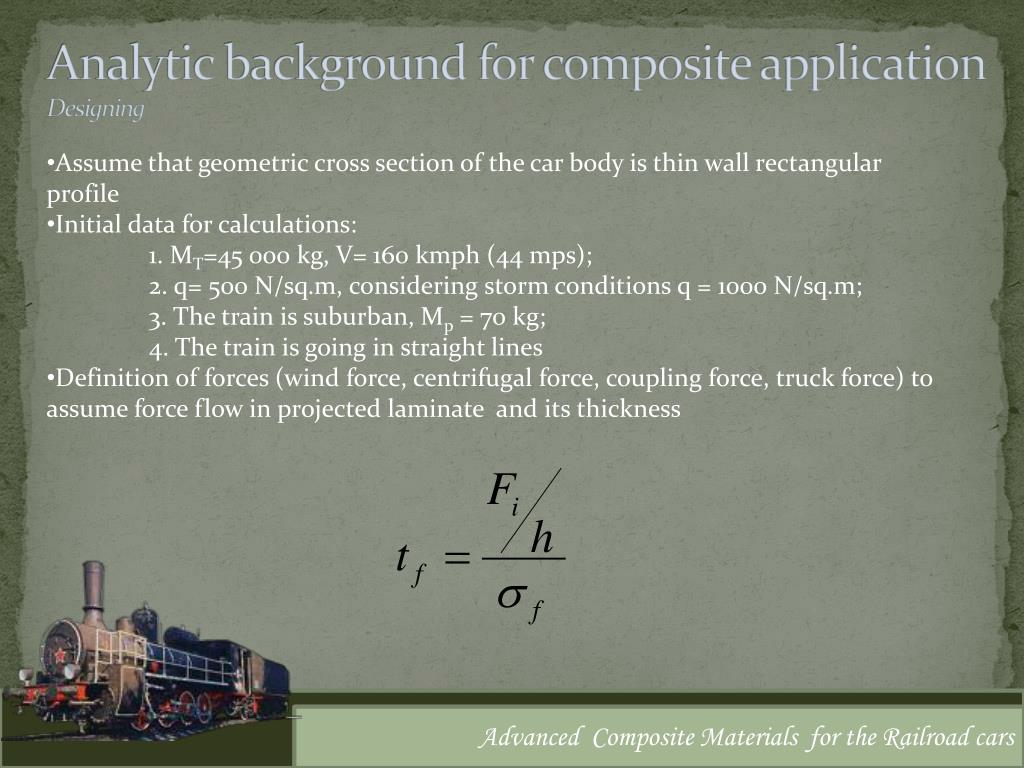 Analytic background for composite application
Designing

•Assume that geometric cross section of the car body is thin wall rectangular profile
•Initial data for calculations:
1. $M_T$=45 000 kg, V= 160 kmph (44 mps);
2. q= 500 N/sq.m, considering storm conditions q = 1000 N/sq.m;
3. The train is suburban, $M_p$ = 70 kg;
4. The train is going in straight lines
•Definition of forces (wind force, centrifugal force, coupling force, truck force) to assume force flow in projected laminate and its thickness

$t_f = \frac{F_i / h}{\sigma_f}$

Advanced Composite Materials for the Railroad cars